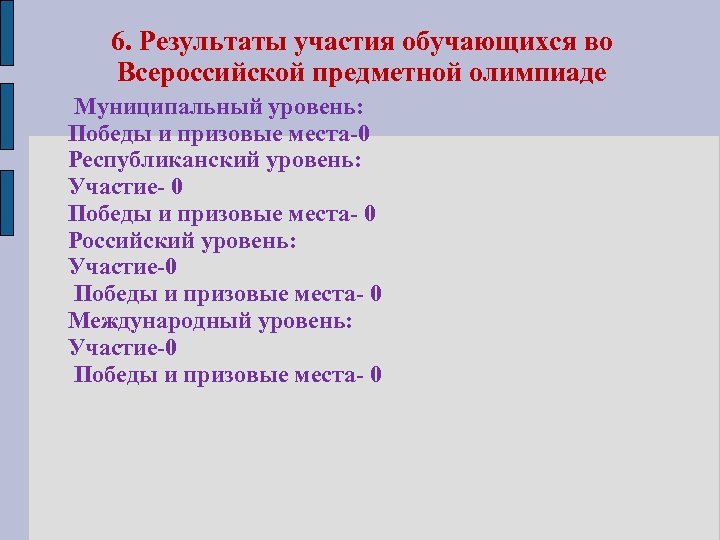 6. Результаты участия обучающихся во Всероссийской предметной олимпиаде

Муниципальный уровень:
Победы и призовые места-0
Республиканский уровень:
Участие- 0
Победы и призовые места- 0
Российский уровень:
Участие-0
Победы и призовые места- 0
Международный уровень:
Участие-0
Победы и призовые места- 0